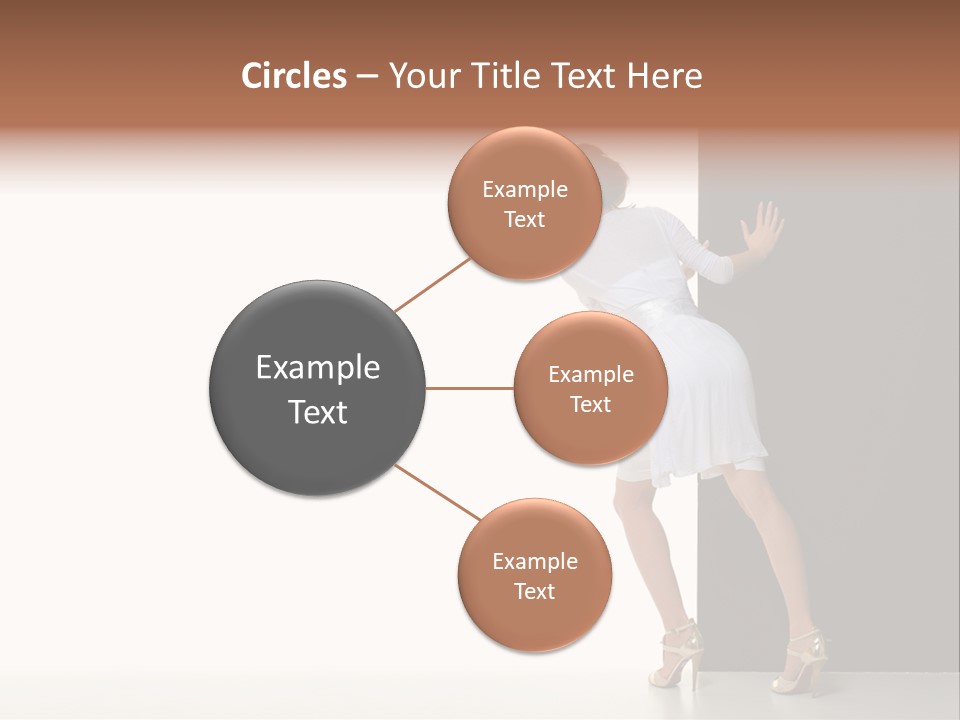 Circles – Your Title Text Here

Example Text

Example Text

Example Text

Example Text